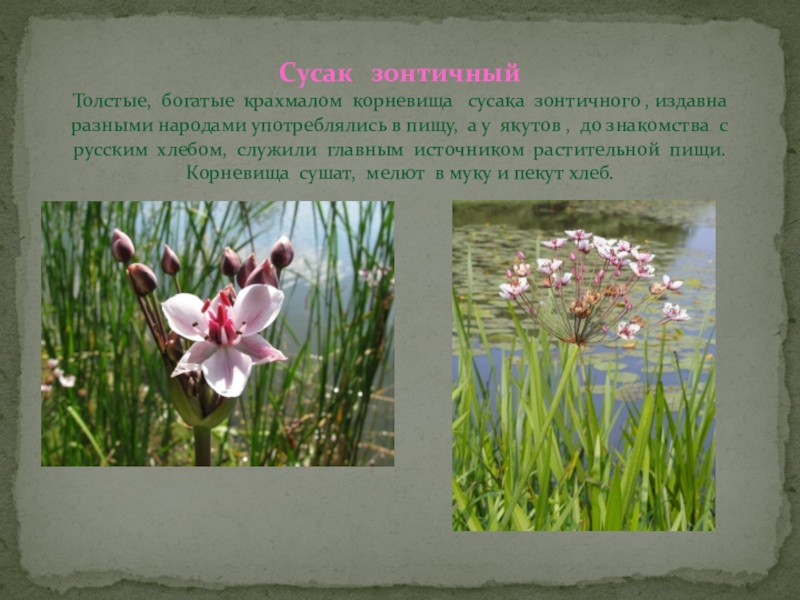 Сусак зонтичный

Толстые, богатые крахмалом корневища сусака зонтичного , издавна разными народами употреблялись в пищу, а у якутов , до знакомства с русским хлебом, служили главным источником растительной пищи. Корневища сушат, мелют в муку и пекут хлеб.